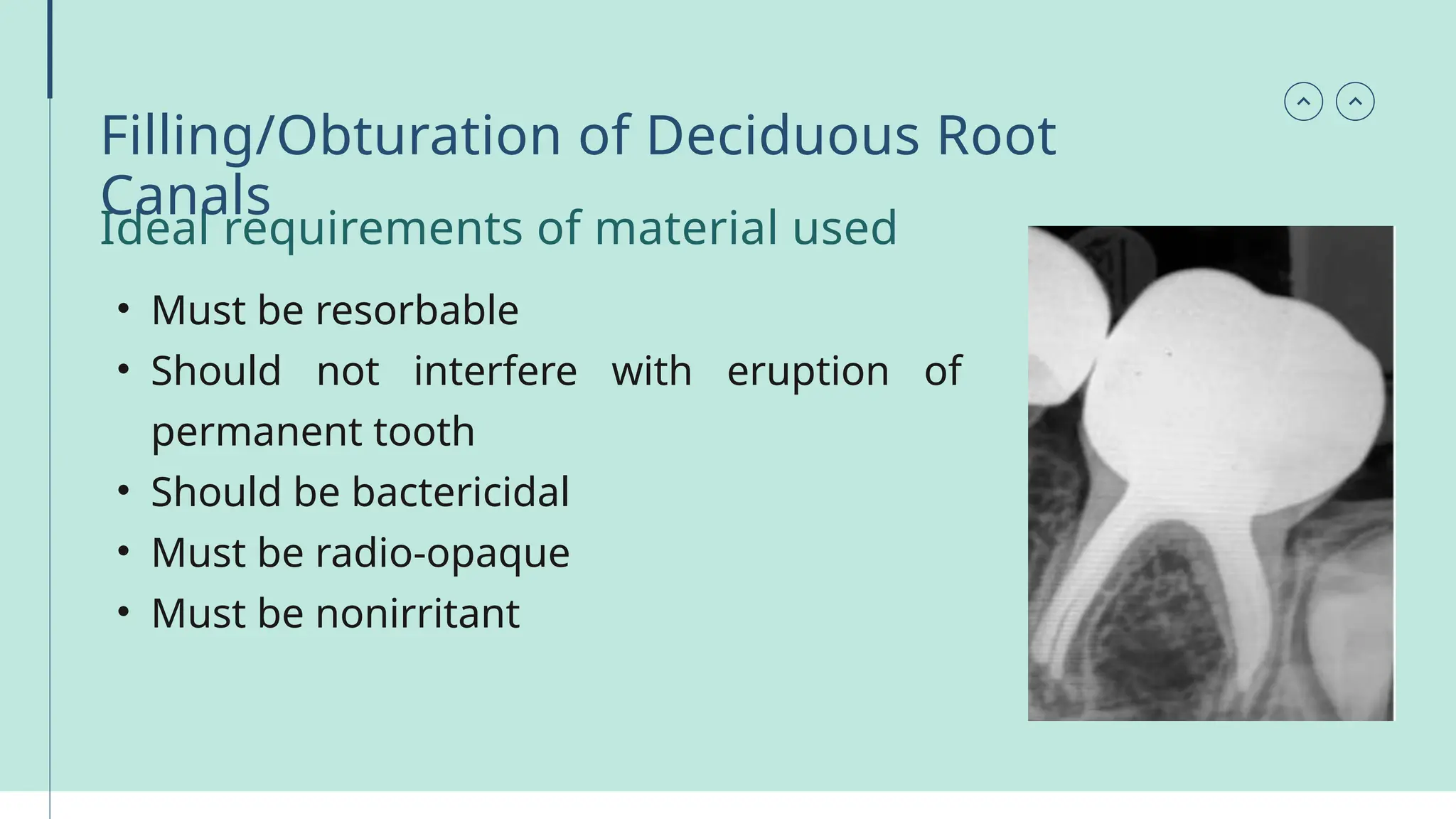 Filling/Obturation of Deciduous Root Canals

Ideal requirements of material used

• Must be resorbable
• Should not interfere with eruption of permanent tooth
• Should be bactericidal
• Must be radio-opaque
• Must be nonirritant